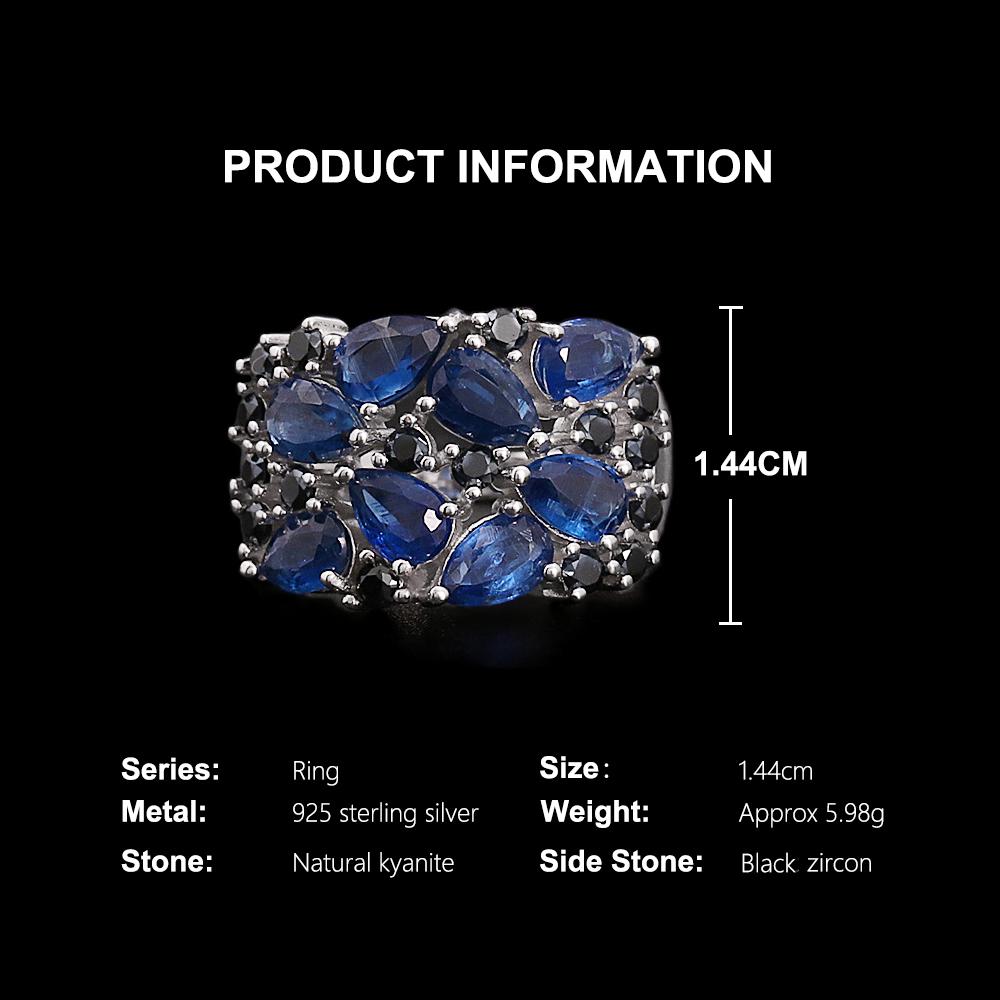 PRODUCT INFORMATION

1.44CM

Series: Ring
Metal: 925 sterling silver
Stone: Natural kyanite

Size： 1.44cm
Weight: Approx 5.98g
Side Stone: Black. zircon